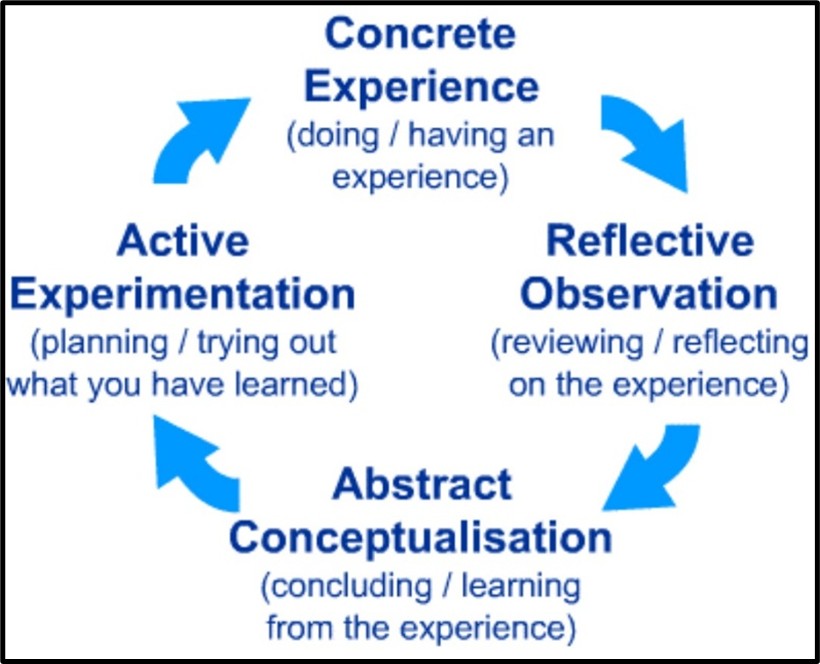 Concrete Experience
(doing / having an experience)

Reflective Observation
(reviewing / reflecting on the experience)

Abstract Conceptualisation
(concluding / learning from the experience)

Active Experimentation
(planning / trying out what you have learned)